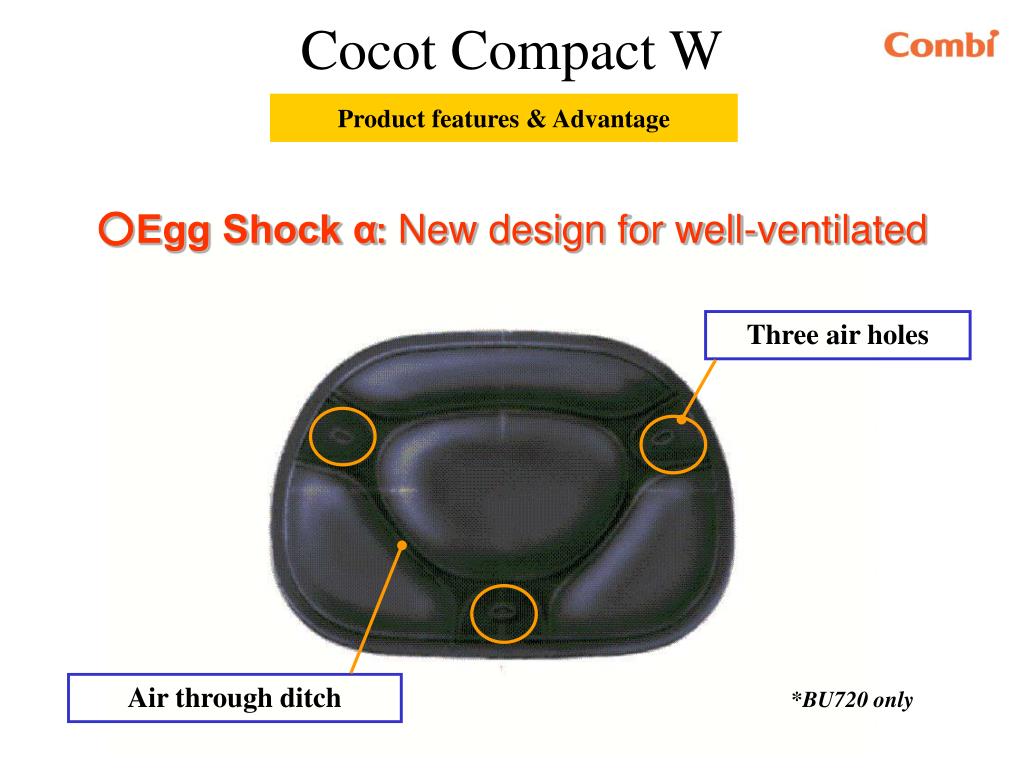 Cocot Compact W

Combi

Product features & Advantage

○Egg Shock α: New design for well-ventilated

Three air holes

Air through ditch

*BU720 only